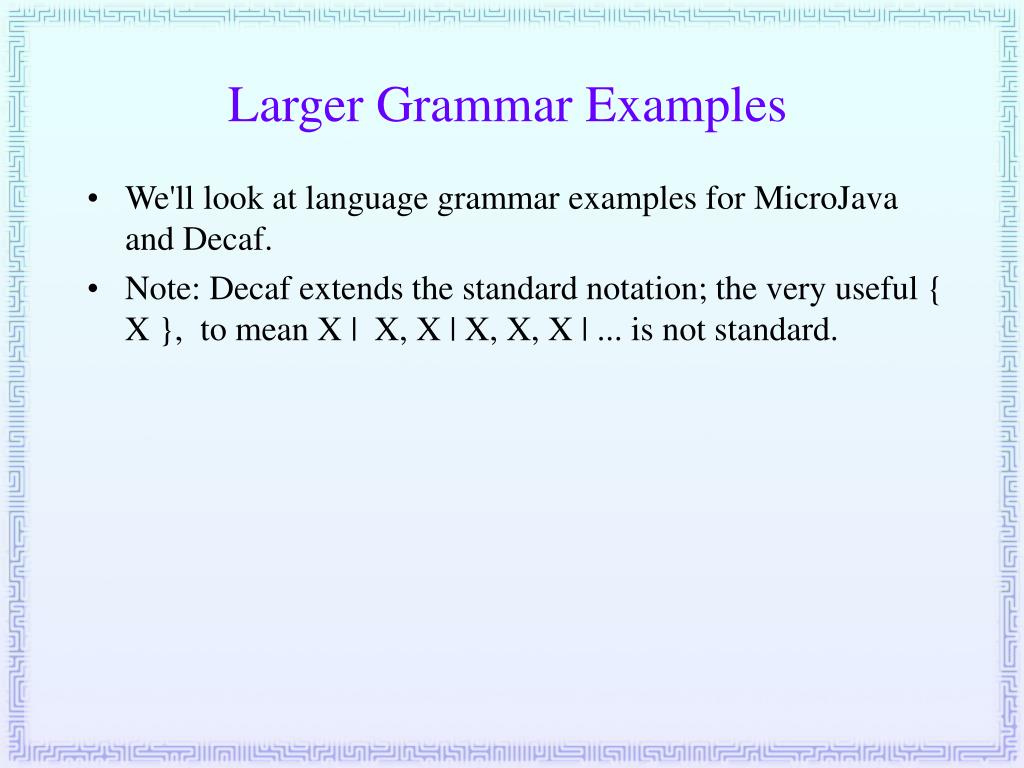 Larger Grammar Examples

• We'll look at language grammar examples for MicroJava and Decaf.

• Note: Decaf extends the standard notation; the very useful { X }, to mean X | X, X | X, X, X | ... is not standard.